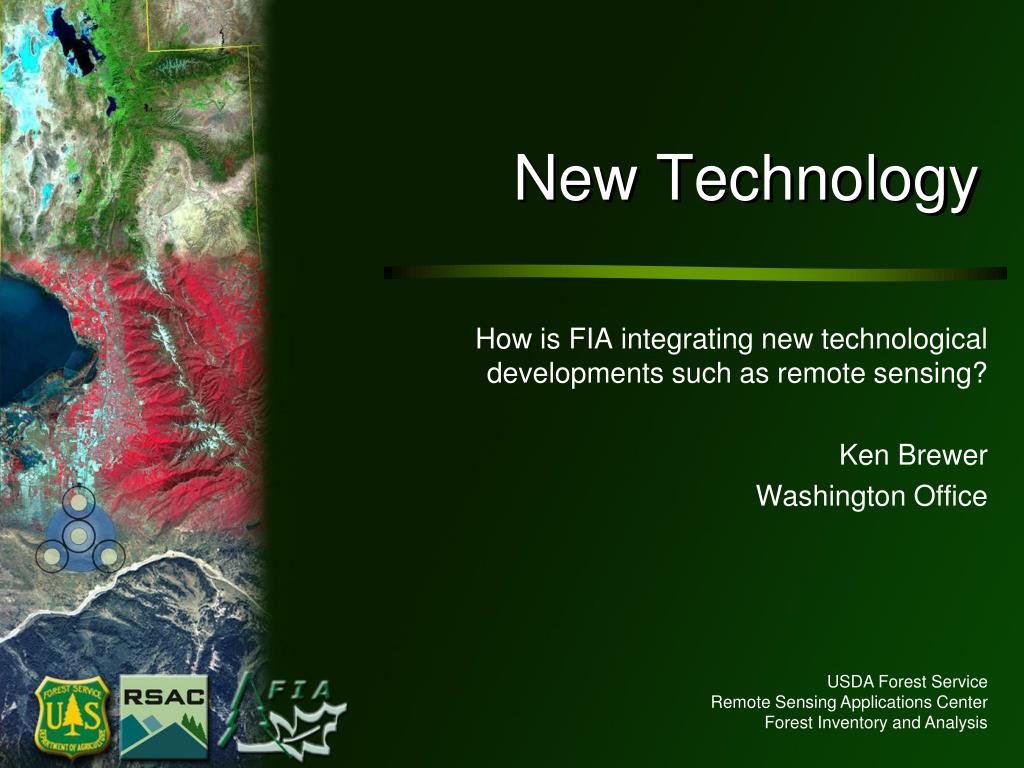 New Technology

How is FIA integrating new technological developments such as remote sensing?

Ken Brewer
Washington Office

FOREST SERVICE
U S
DEPARTMENT OF AGRICULTURE

RSAC

FIA

USDA Forest Service
Remote Sensing Applications Center
Forest Inventory and Analysis